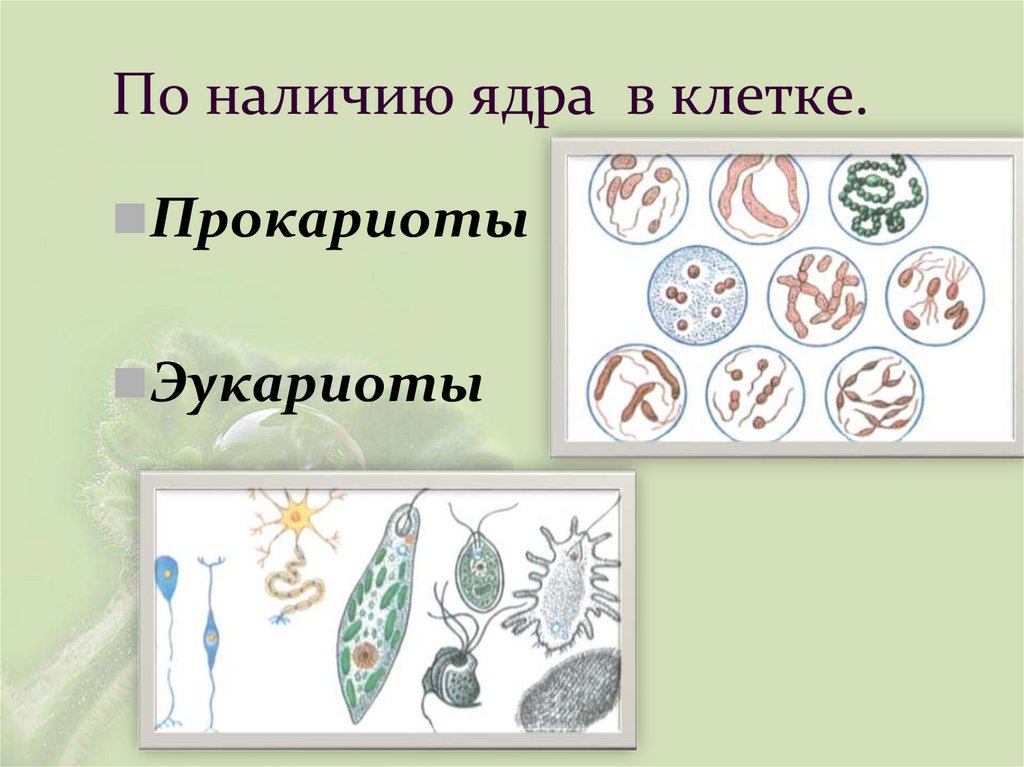 По наличию ядра в клетке.

Прокариоты

Эукариоты